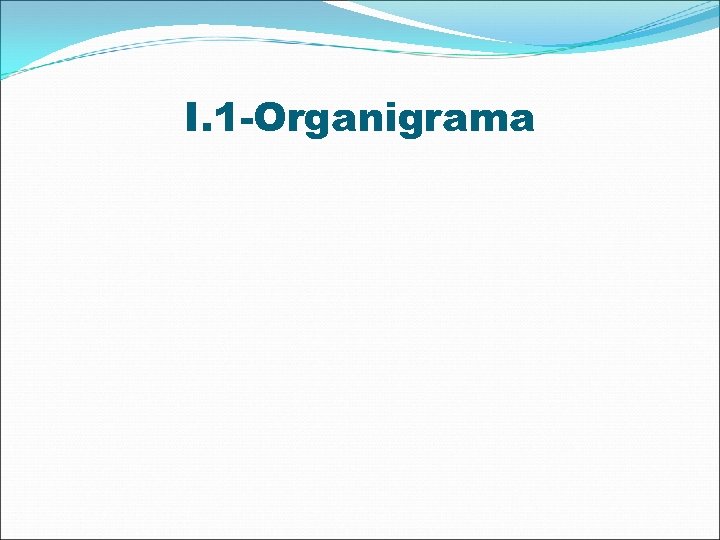 I.1-Organigrama